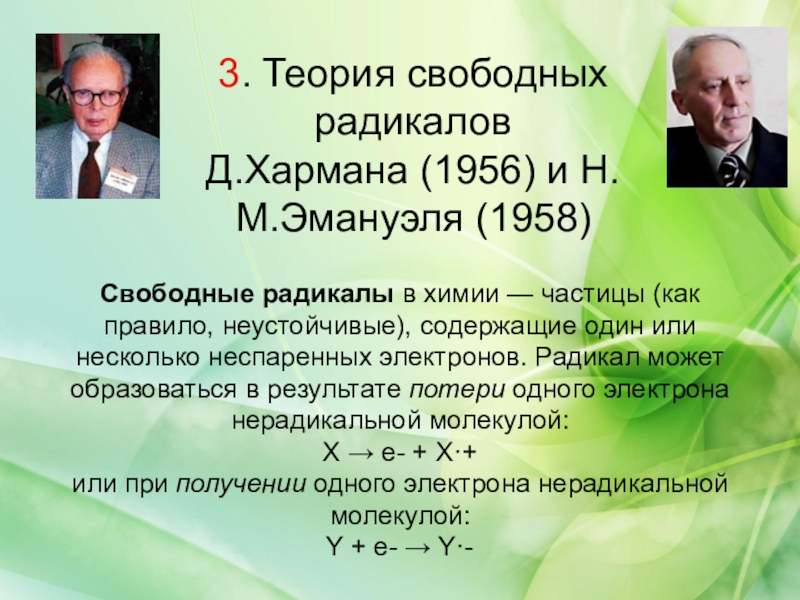 3. Теория свободных радикалов Д.Хармана (1956) и Н. М.Эмануэля (1958)

Свободные радикалы в химии — частицы (как правило, неустойчивые), содержащие один или несколько неспаренных электронов. Радикал может образоваться в результате потери одного электрона нерадикальной молекулой:
X → e- + X·+
или при получении одного электрона нерадикальной молекулой:
Y + e- → Y·-